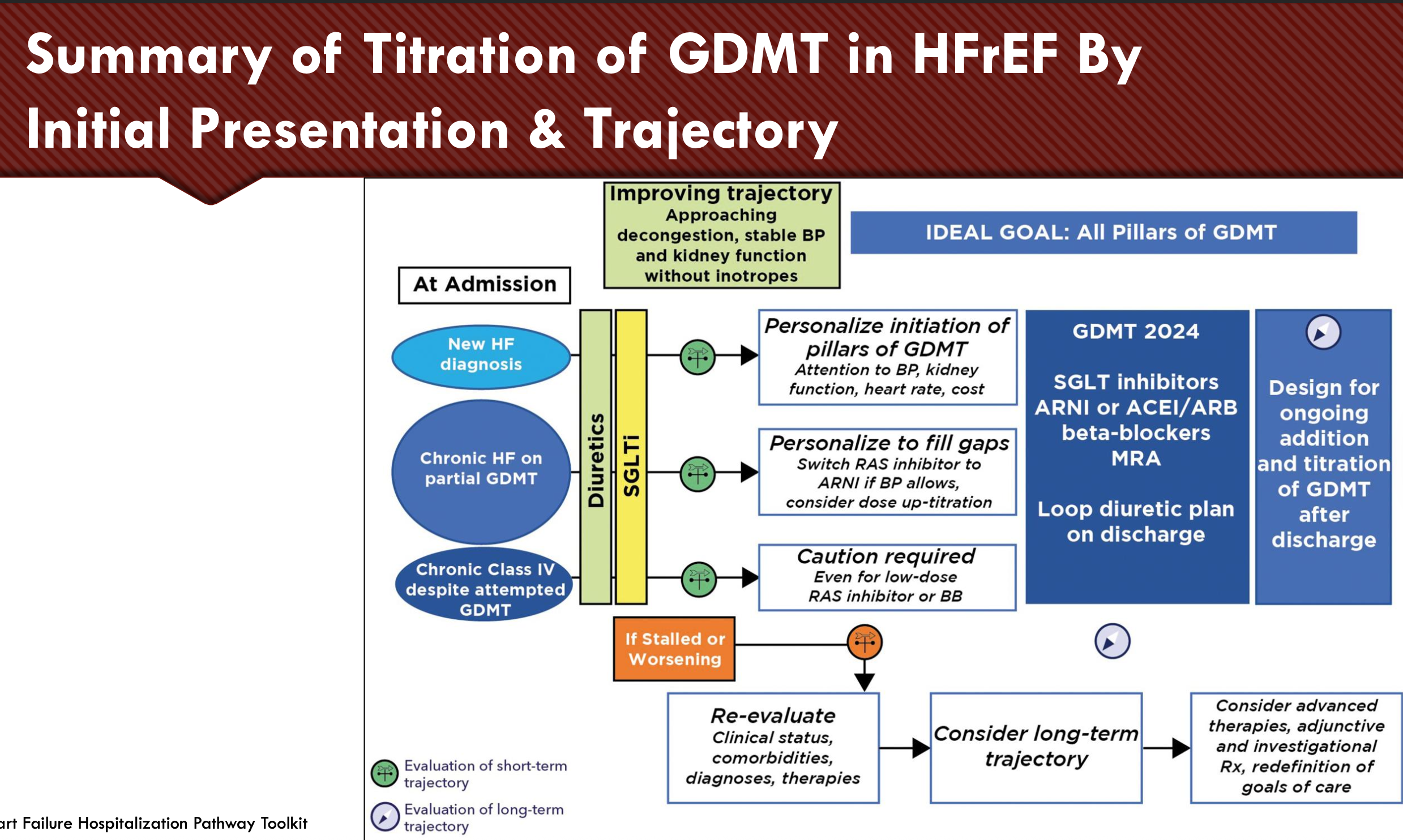 Summary of Titration of GDMT in HFrEF By Initial Presentation & Trajectory

Improving trajectory
Approaching decongestion, stable BP and kidney function without inotropes

IDEAL GOAL: All Pillars of GDMT

At Admission

New HF diagnosis

Chronic HF on partial GDMT

Chronic Class IV despite attempted GDMT

Diuretics

SGLTi

Personalize initiation of pillars of GDMT
Attention to BP, kidney function, heart rate, cost

Personalize to fill gaps
Switch RAS inhibitor to ARNI if BP allows, consider dose up-titration

Caution required
Even for low-dose RAS inhibitor or BB

GDMT 2024

SGLT inhibitors
ARNI or ACEI/ARB
beta-blockers
MRA

Loop diuretic plan on discharge

Design for ongoing addition and titration of GDMT after discharge

If Stalled or Worsening

Re-evaluate
Clinical status, comorbidities, diagnoses, therapies

Consider long-term trajectory

Consider advanced therapies, adjunctive and investigational Rx, redefinition of goals of care

Evaluation of short-term trajectory

Evaluation of long-term trajectory

art Failure Hospitalization Pathway Toolkit